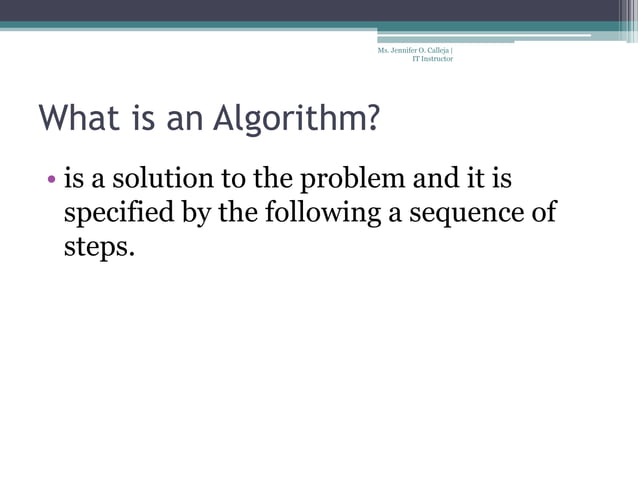 Ms. Jennifer O. Calleja | IT Instructor

What is an Algorithm?

• is a solution to the problem and it is specified by the following a sequence of steps.